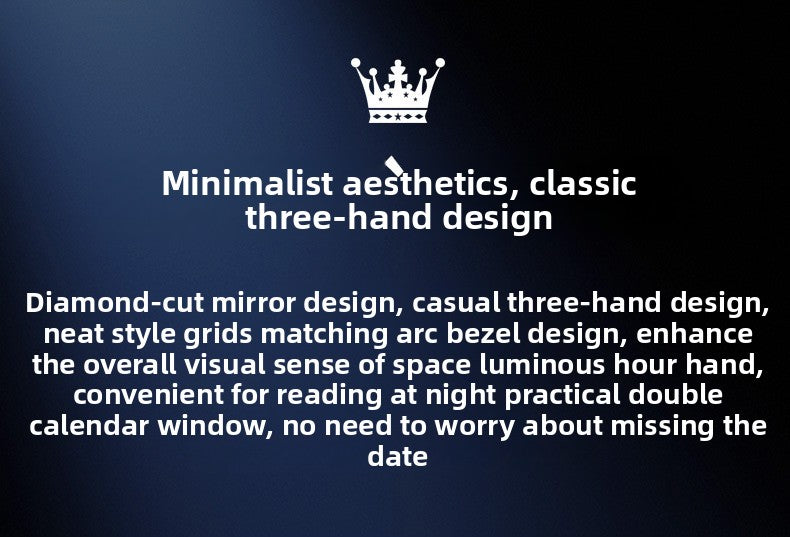 Minimalist aesthetics, classic three-hand design

Diamond-cut mirror design, casual three-hand design, neat style grids matching arc bezel design, enhance the overall visual sense of space luminous hour hand, convenient for reading at night practical double calendar window, no need to worry about missing the date